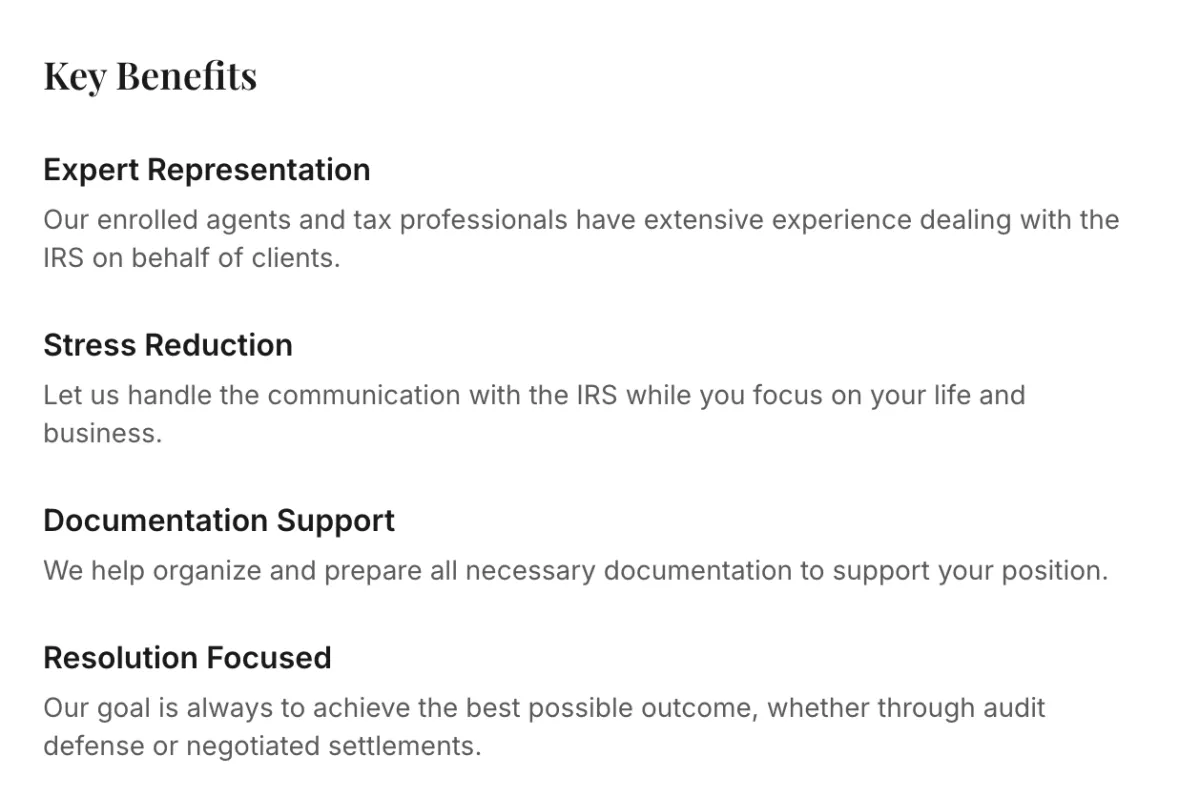 Key Benefits

Expert Representation

Our enrolled agents and tax professionals have extensive experience dealing with the IRS on behalf of clients.

Stress Reduction

Let us handle the communication with the IRS while you focus on your life and business.

Documentation Support

We help organize and prepare all necessary documentation to support your position.

Resolution Focused

Our goal is always to achieve the best possible outcome, whether through audit defense or negotiated settlements.